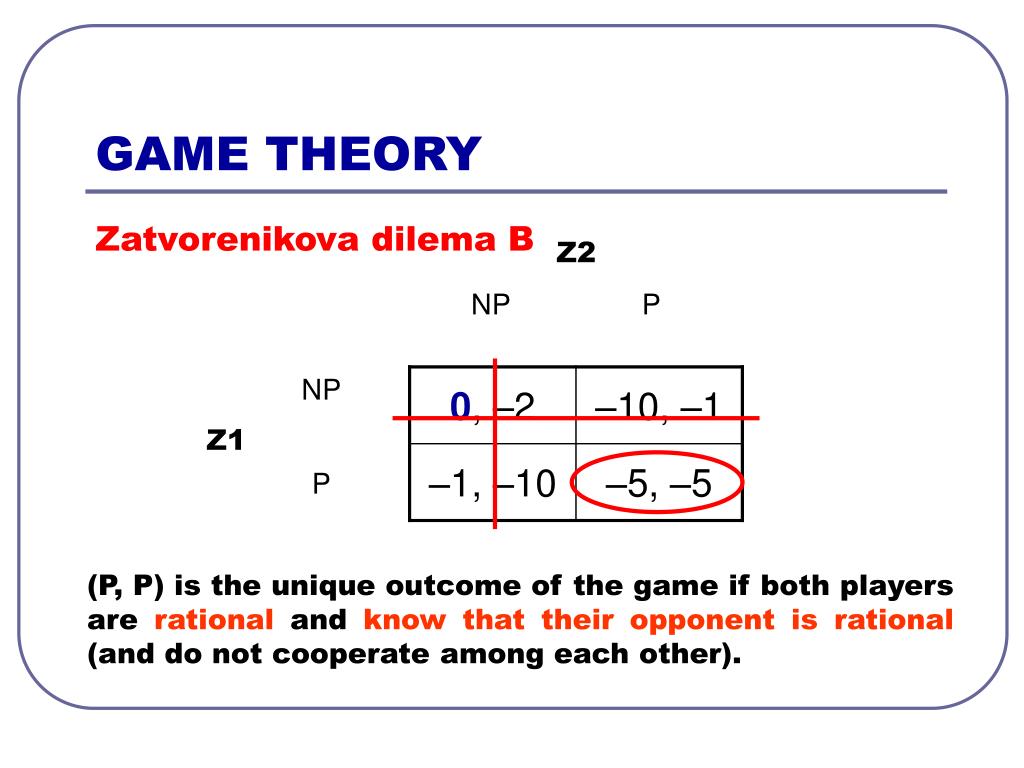 GAME THEORY

Zatvorenikova dilema B

Z2

| | NP | P |
|---|---|---|
| NP | 0, –2 | –10, –1 |
| P | –1, –10 | –5, –5 |

Z1

(P, P) is the unique outcome of the game if both players are rational and know that their opponent is rational (and do not cooperate among each other).